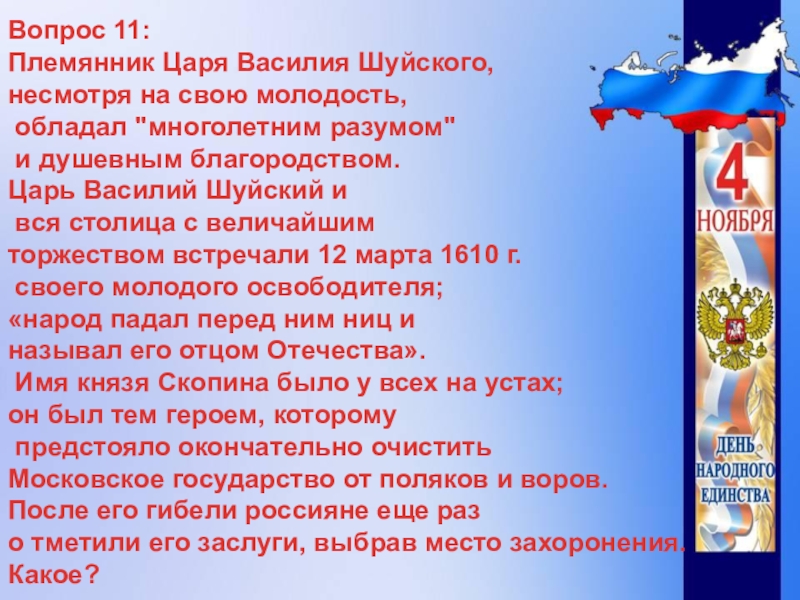 Вопрос 11:
Племянник Царя Василия Шуйского, несмотря на свою молодость, обладал "многолетним разумом" и душевным благородством.
Царь Василий Шуйский и вся столица с величайшим торжеством встречали 12 марта 1610 г. своего молодого освободителя; «народ падал перед ним ниц и называл его отцом Отечества».
Имя князя Скопина было у всех на устах; он был тем героем, которому предстояло окончательно очистить Московское государство от поляков и воров.
После его гибели россияне еще раз о тметили его заслуги, выбрав место захоронения.
Какое?

4
НОЯБРЯ
ДЕНЬ НАРОДНОГО ЕДИНСТВА